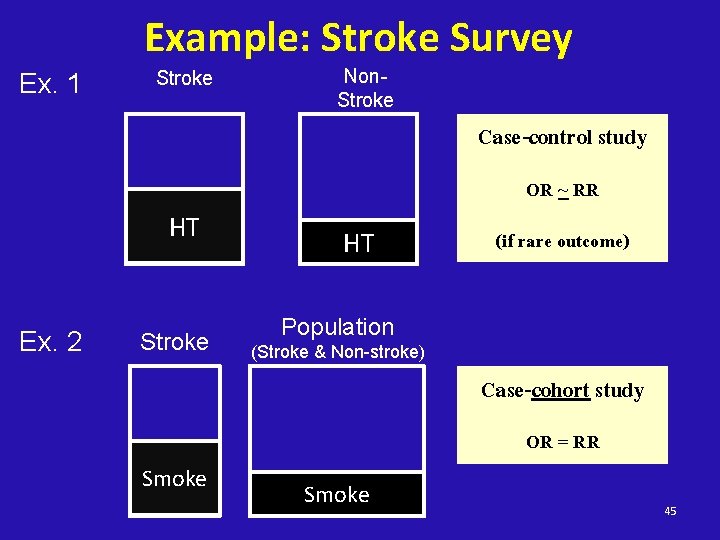 Example: Stroke Survey

Ex. 1

Stroke

HT

Non-Stroke

HT

Case-control study

OR ~ RR

(if rare outcome)

Ex. 2

Stroke

Smoke

Population
(Stroke & Non-stroke)

Smoke

Case-cohort study

OR = RR

45